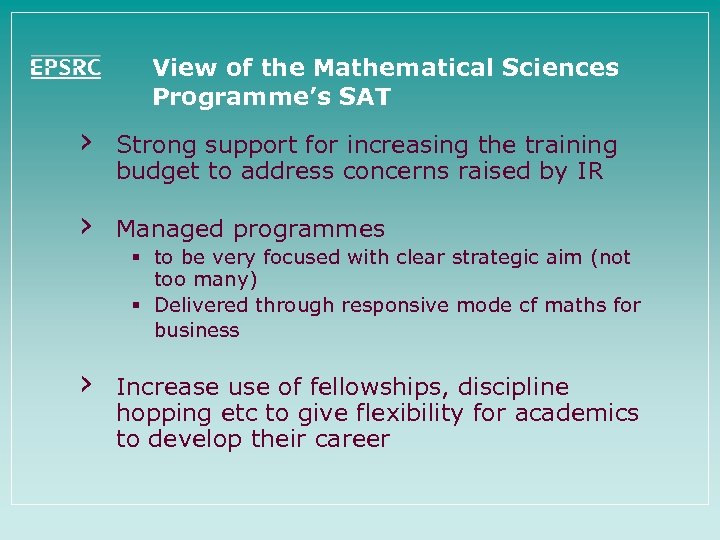 EPSRC

View of the Mathematical Sciences Programme's SAT

› Strong support for increasing the training budget to address concerns raised by IR

› Managed programmes
▪ to be very focused with clear strategic aim (not too many)
▪ Delivered through responsive mode cf maths for business

› Increase use of fellowships, discipline hopping etc to give flexibility for academics to develop their career